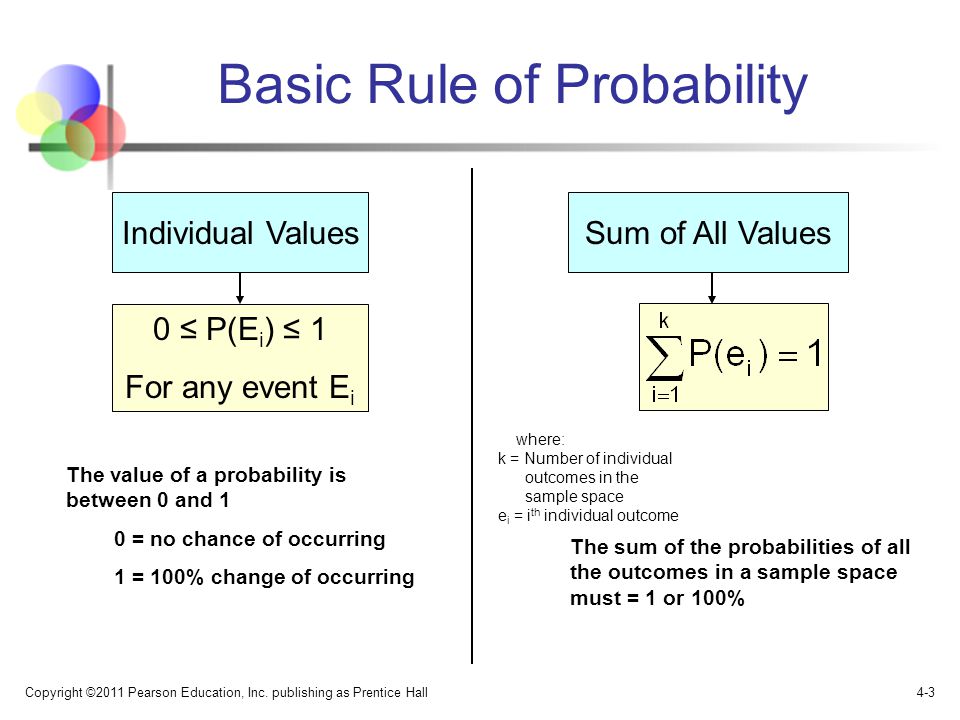 Basic Rule of Probability

Individual Values

$0 \leq P(E_i) \leq 1$

For any event $E_i$

The value of a probability is between 0 and 1

0 = no chance of occurring

1 = 100% change of occurring

Sum of All Values

$\sum_{i=1}^{k} P(e_i) = 1$

where:
k = Number of individual outcomes in the sample space
$e_i$ = $i^{th}$ individual outcome

The sum of the probabilities of all the outcomes in a sample space must = 1 or 100%

Copyright ©2011 Pearson Education, Inc. publishing as Prentice Hall

4-3